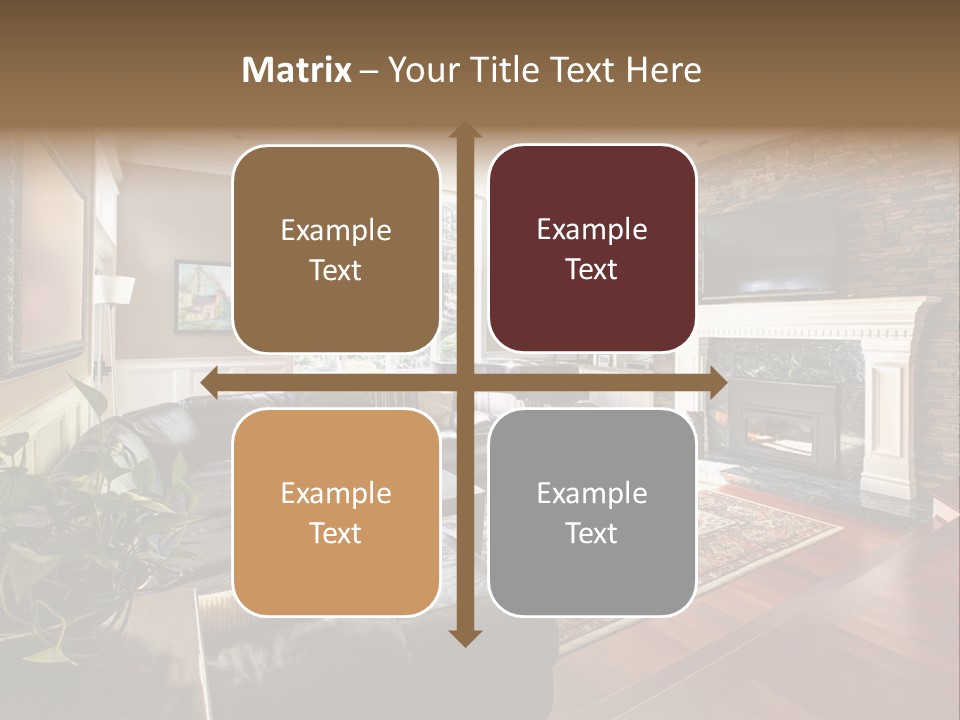 Matrix – Your Title Text Here

Example Text

Example Text

Example Text

Example Text